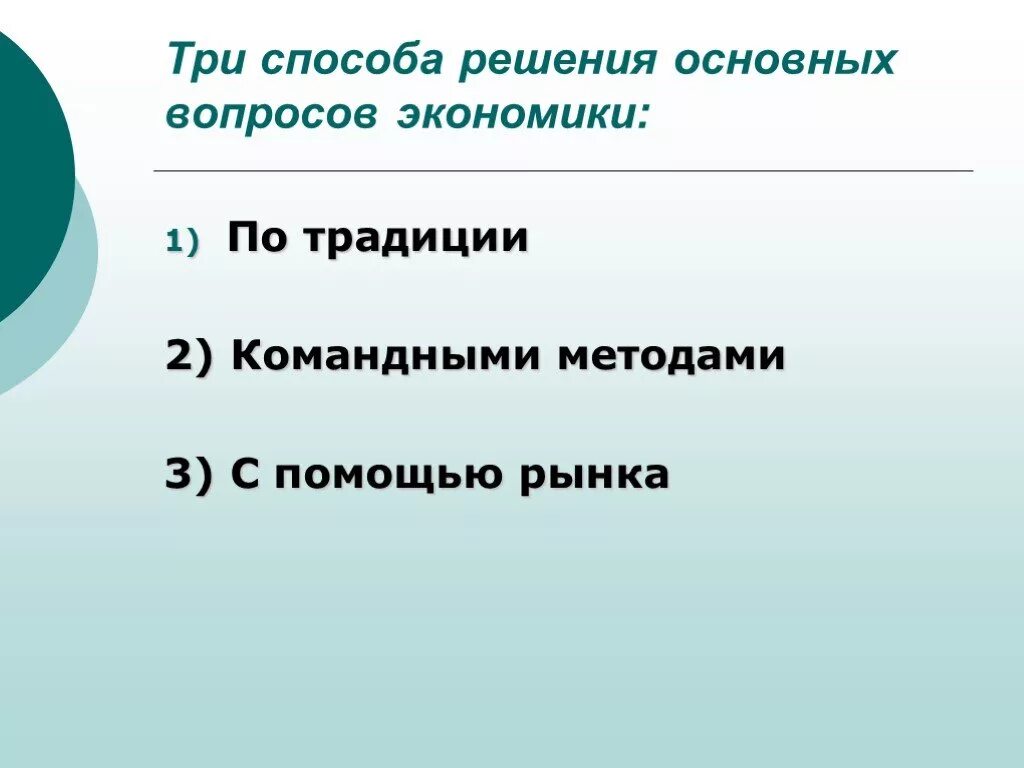 Три способа решения основных вопросов экономики:

1) По традиции

2) Командными методами

3) С помощью рынка